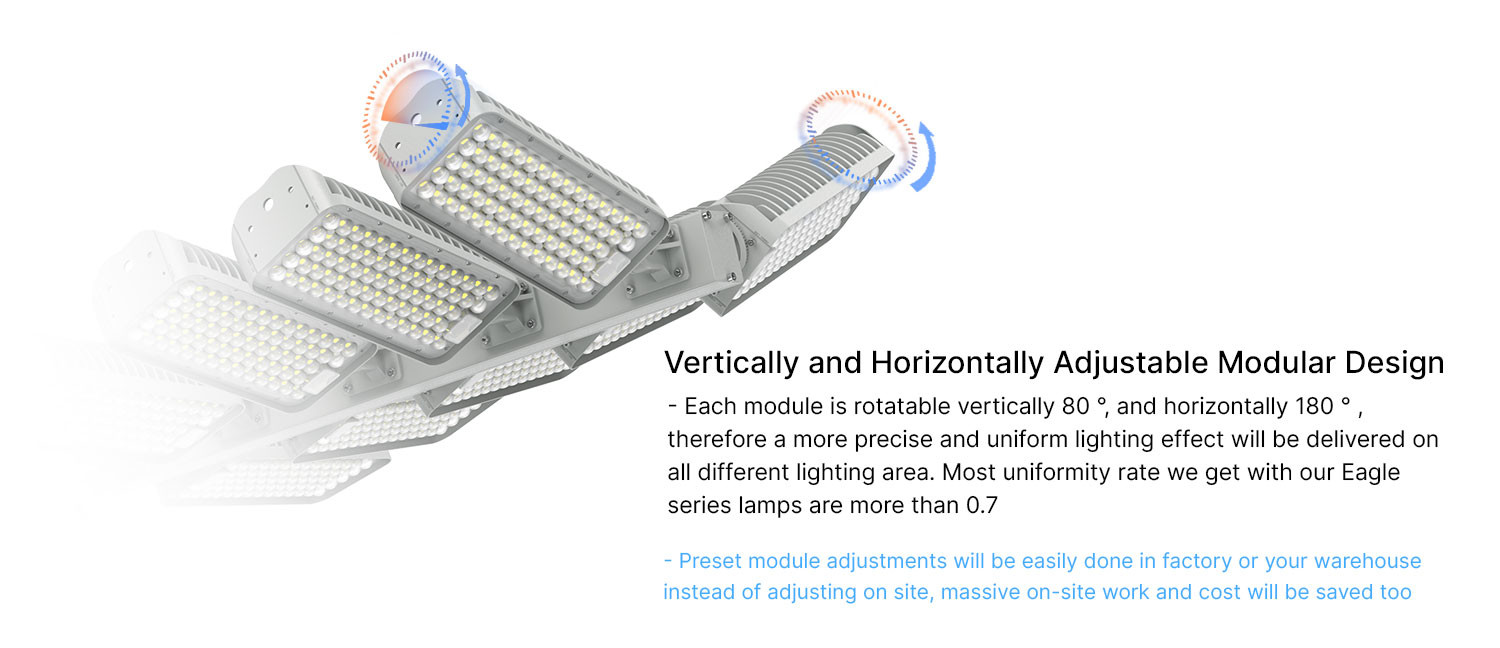 Vertically and Horizontally Adjustable Modular Design

- Each module is rotatable vertically 80 °, and horizontally 180 ° , therefore a more precise and uniform lighting effect will be delivered on all different lighting area. Most uniformity rate we get with our Eagle series lamps are more than 0.7

- Preset module adjustments will be easily done in factory or your warehouse instead of adjusting on site, massive on-site work and cost will be saved too